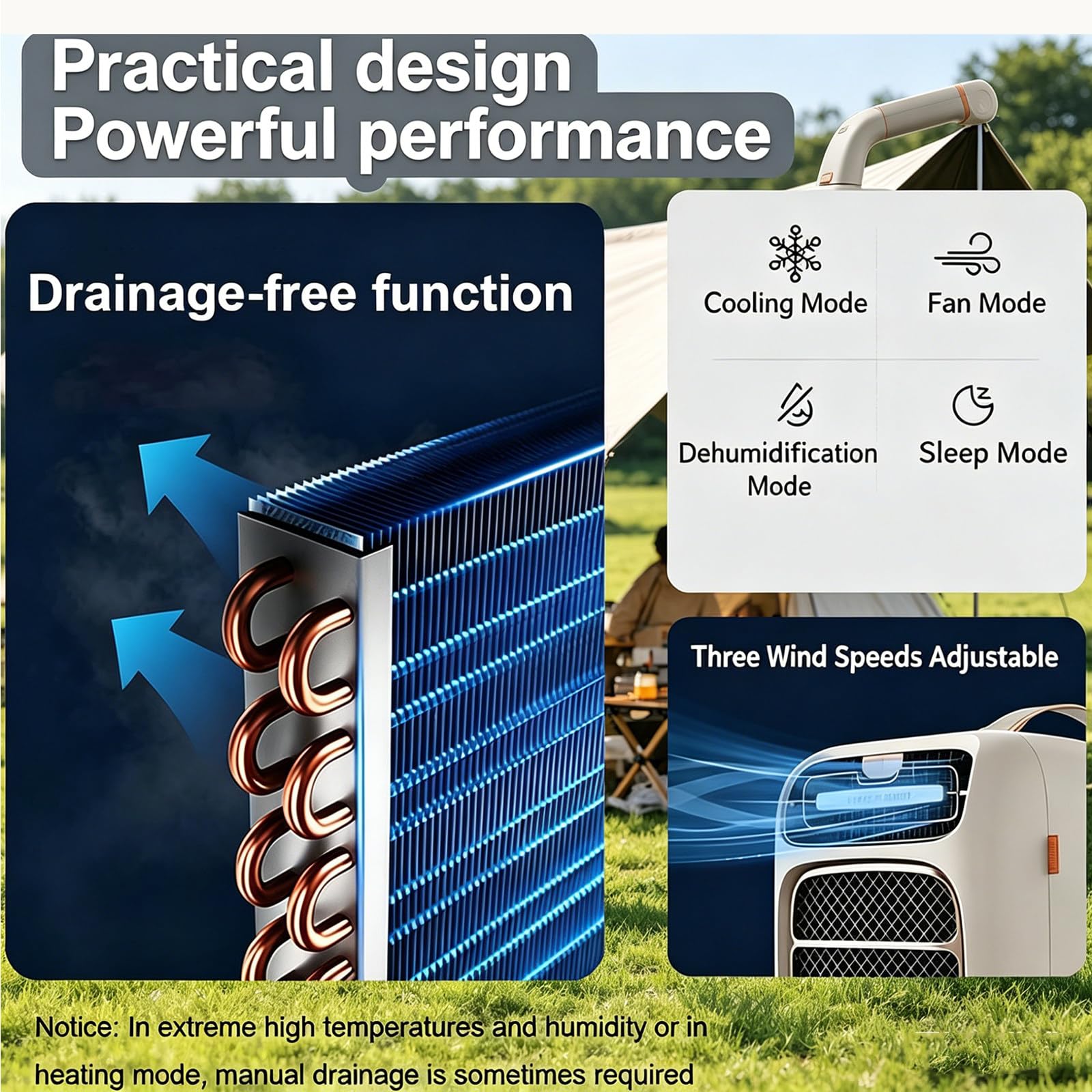 Practical design
Powerful performance

Drainage-free function

Cooling Mode

Fan Mode

Dehumidification Mode

Sleep Mode

Three Wind Speeds Adjustable

Notice: In extreme high temperatures and humidity or in heating mode, manual drainage is sometimes required